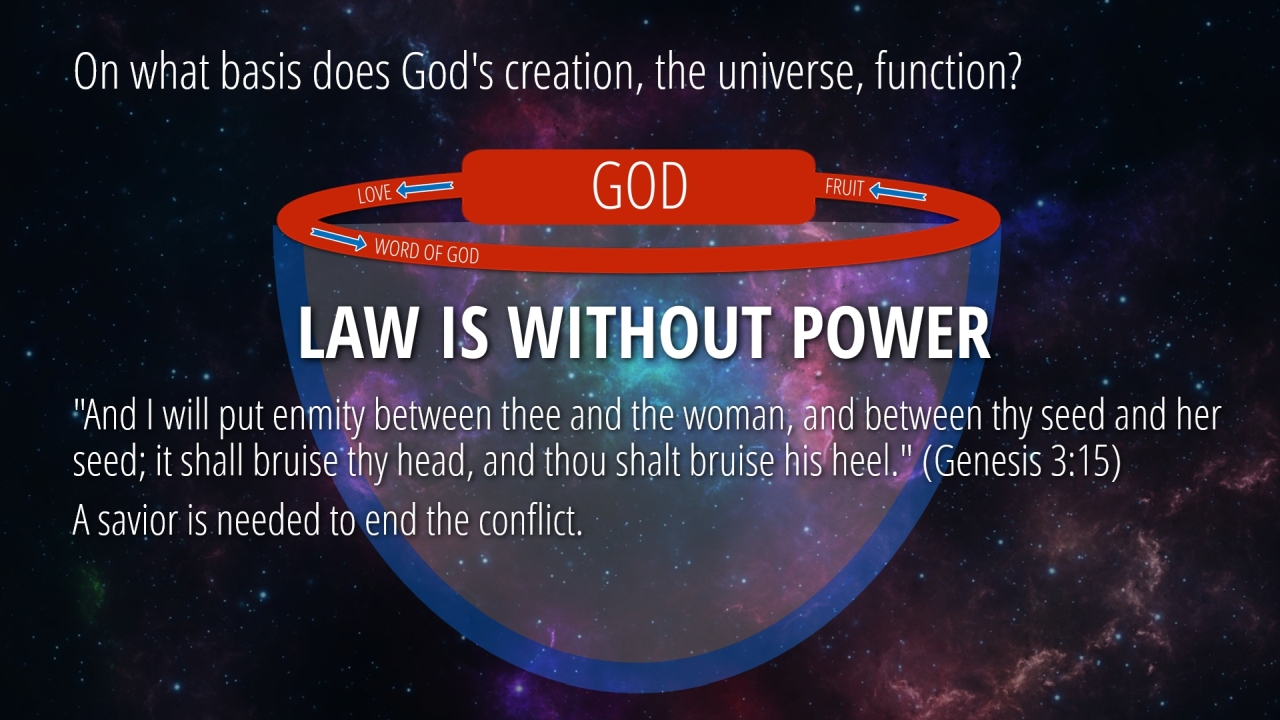 On what basis does God's creation, the universe, function?

LOVE

GOD

FRUIT

WORD OF GOD

LAW IS WITHOUT POWER

"And I will put enmity between thee and the woman, and between thy seed and her seed; it shall bruise thy head, and thou shalt bruise his heel." (Genesis 3:15)

A savior is needed to end the conflict.